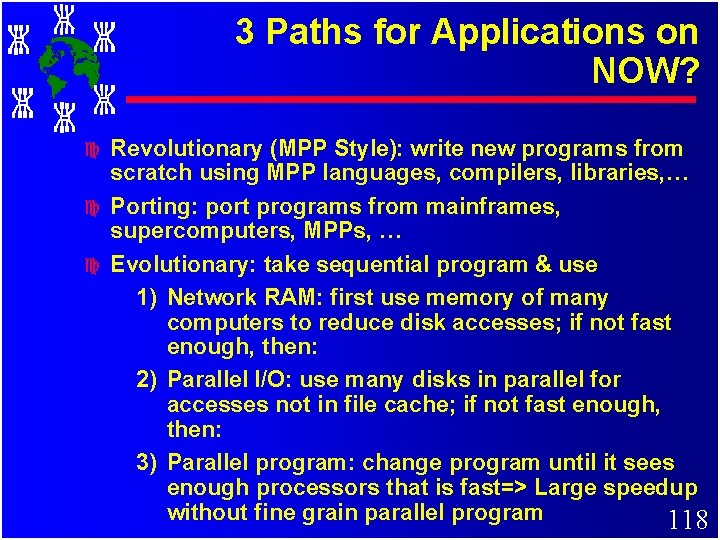 3 Paths for Applications on NOW?

Revolutionary (MPP Style): write new programs from scratch using MPP languages, compilers, libraries,…

Porting: port programs from mainframes, supercomputers, MPPs, …

Evolutionary: take sequential program & use

1) Network RAM: first use memory of many computers to reduce disk accesses; if not fast enough, then:

2) Parallel I/O: use many disks in parallel for accesses not in file cache; if not fast enough, then:

3) Parallel program: change program until it sees enough processors that is fast=> Large speedup without fine grain parallel program

118